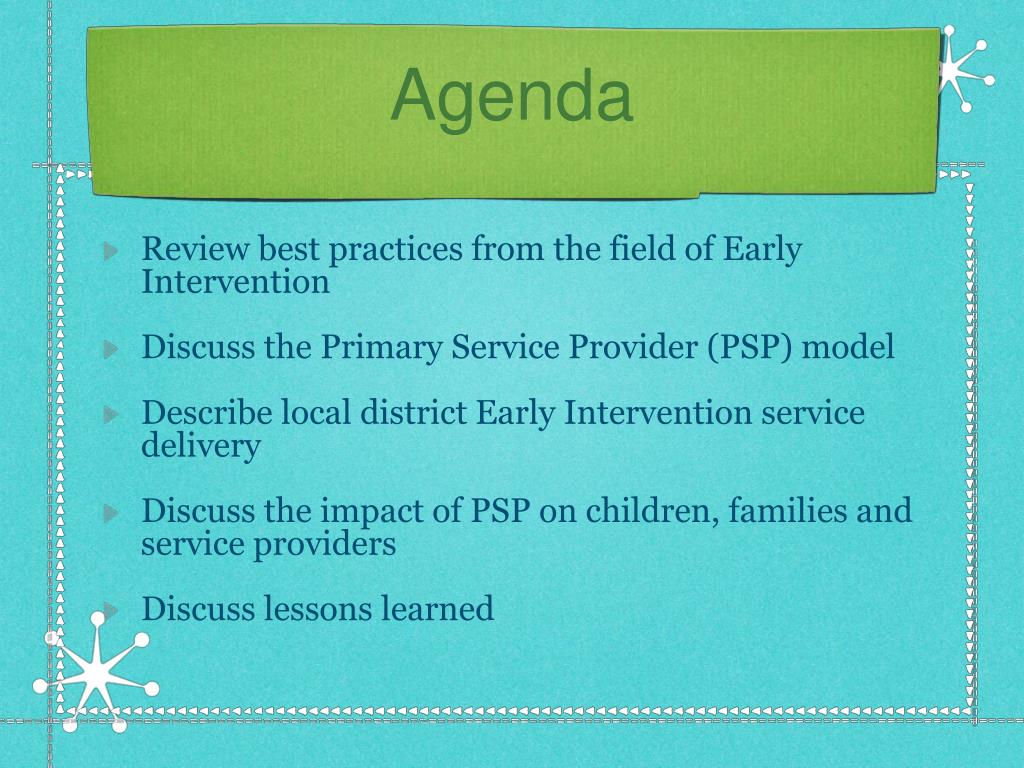 Agenda

Review best practices from the field of Early Intervention

Discuss the Primary Service Provider (PSP) model

Describe local district Early Intervention service delivery

Discuss the impact of PSP on children, families and service providers

Discuss lessons learned